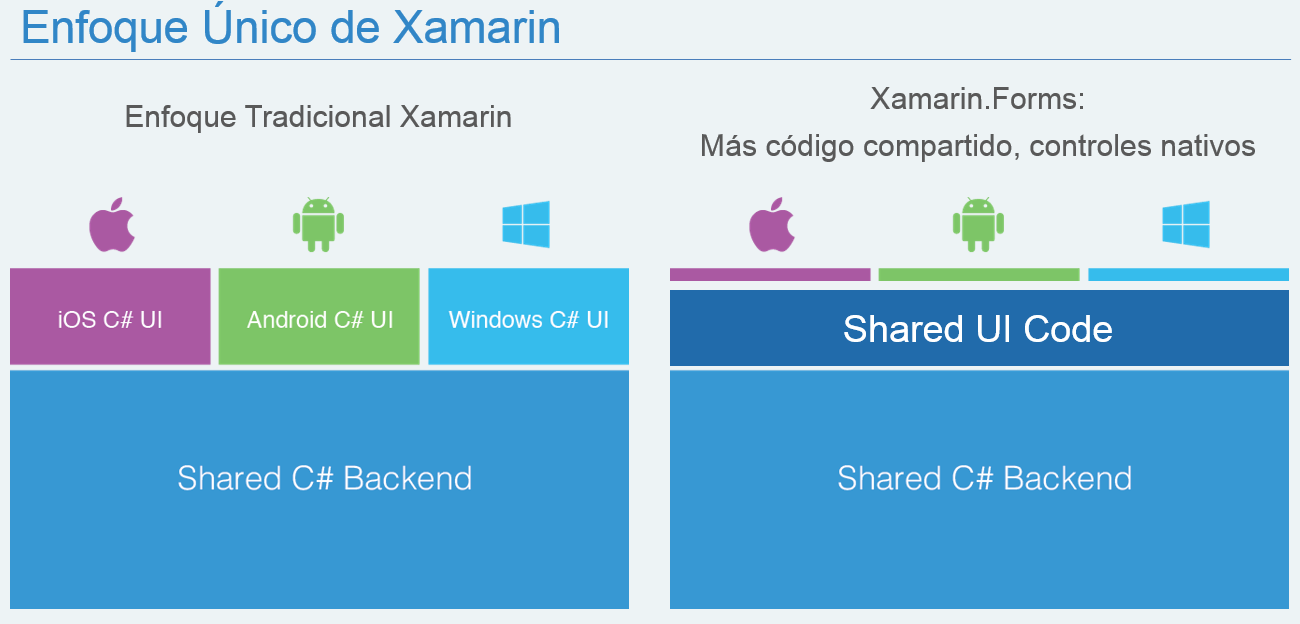 Enfoque Único de Xamarin

Enfoque Tradicional Xamarin

iOS C# UI

Android C# UI

Windows C# UI

Shared C# Backend

Xamarin.Forms:
Más código compartido, controles nativos

Shared UI Code

Shared C# Backend